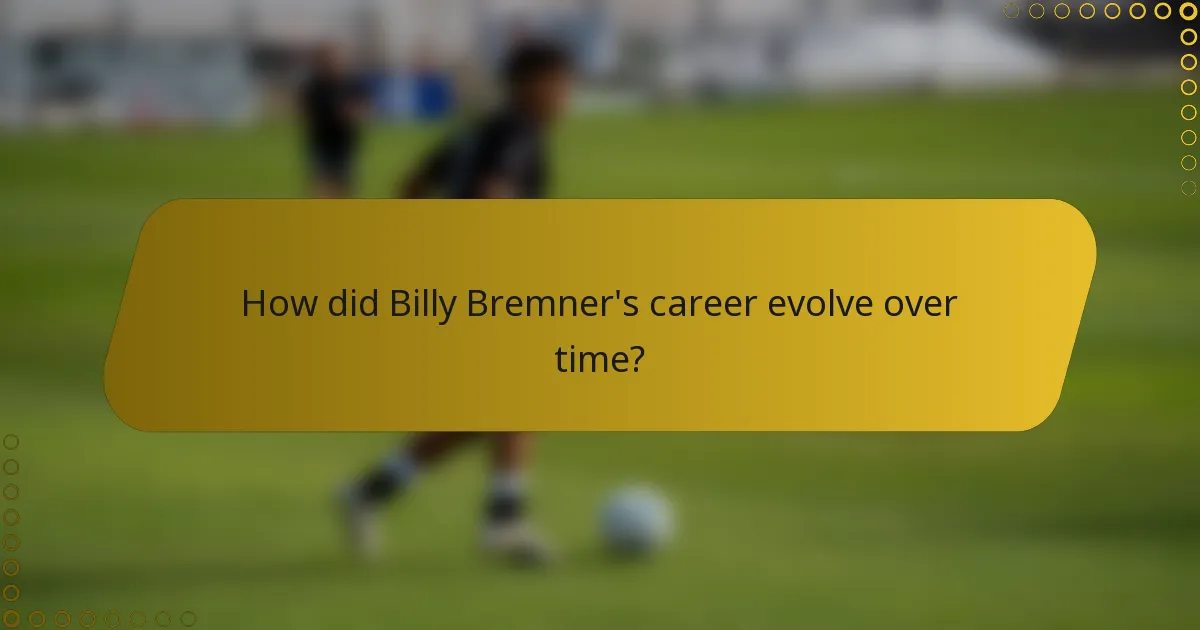 How did Billy Bremner's career evolve over time?